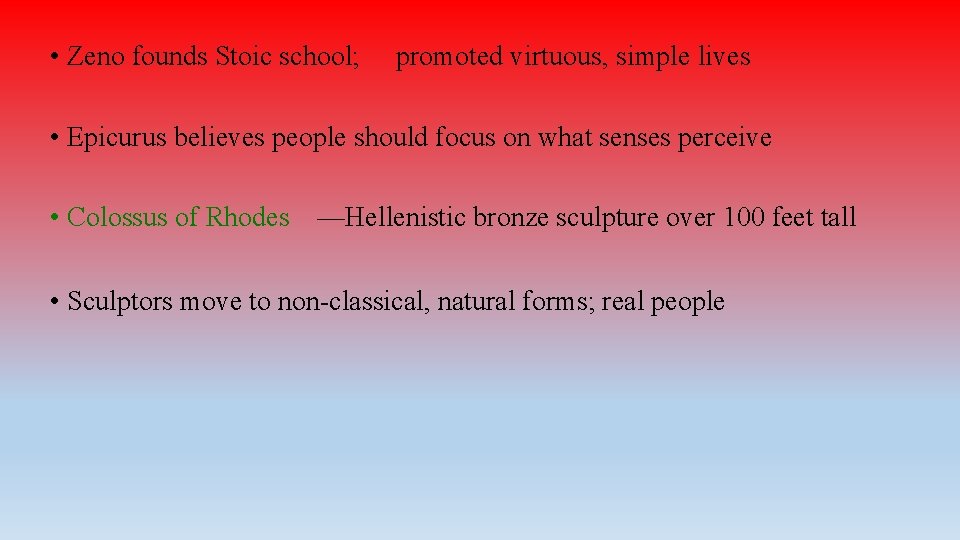 • Zeno founds Stoic school; promoted virtuous, simple lives

• Epicurus believes people should focus on what senses perceive

• Colossus of Rhodes —Hellenistic bronze sculpture over 100 feet tall

• Sculptors move to non-classical, natural forms; real people